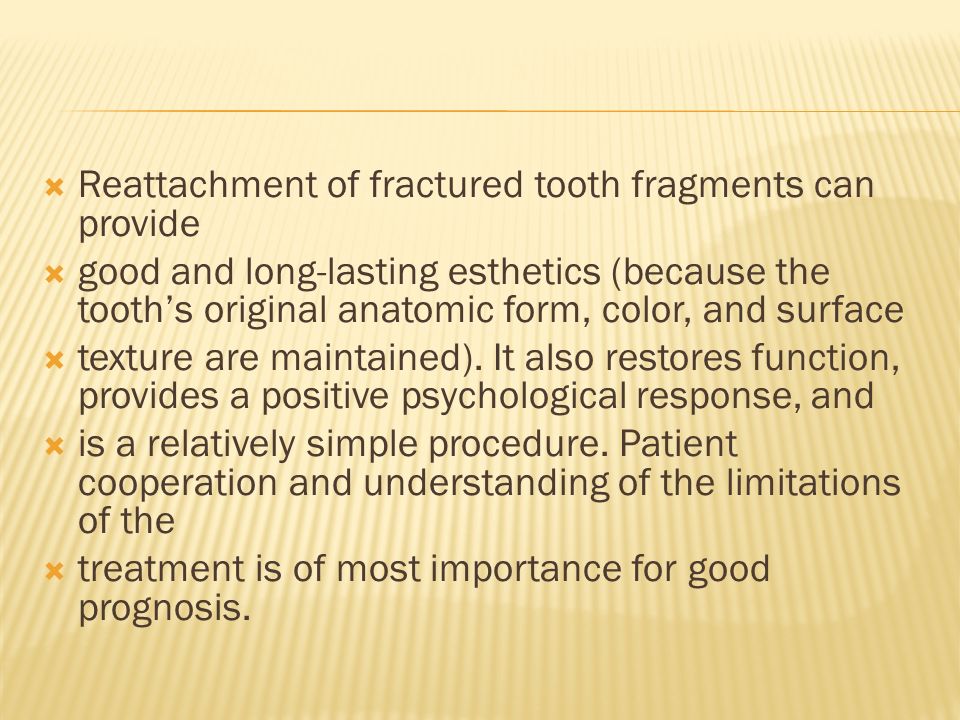 Reattachment of fractured tooth fragments can provide

good and long-lasting esthetics (because the tooth’s original anatomic form, color, and surface

texture are maintained). It also restores function, provides a positive psychological response, and

is a relatively simple procedure. Patient cooperation and understanding of the limitations of the

treatment is of most importance for good prognosis.